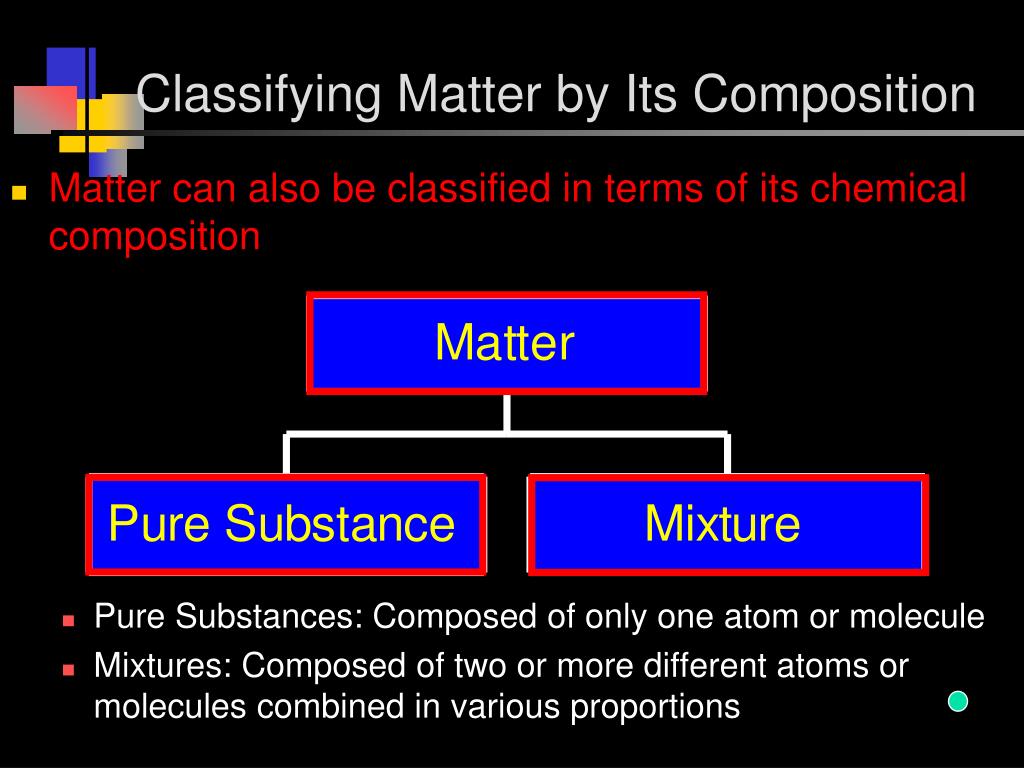 Classifying Matter by Its Composition

Matter can also be classified in terms of its chemical composition

Matter

Pure Substance

Mixture

Pure Substances: Composed of only one atom or molecule

Mixtures: Composed of two or more different atoms or molecules combined in various proportions